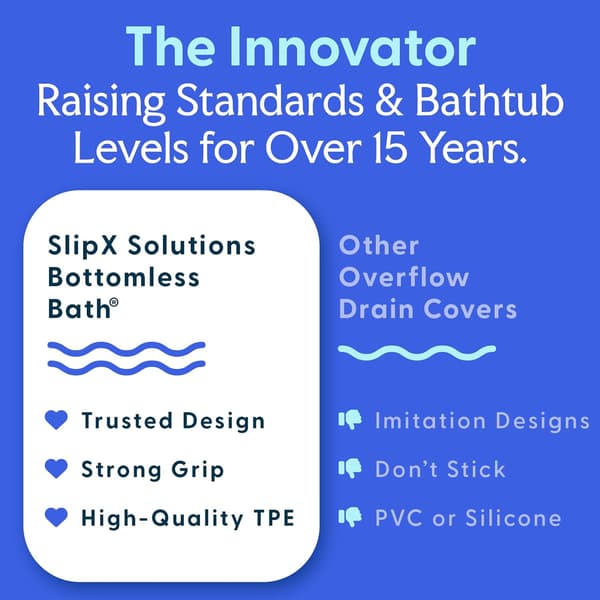 The Innovator
Raising Standards & Bathtub Levels for Over 15 Years.

SlipX Solutions Bottomless Bath®

Trusted Design

Strong Grip

High-Quality TPE

Other Overflow Drain Covers

Imitation Designs

Don't Stick

PVC or Silicone